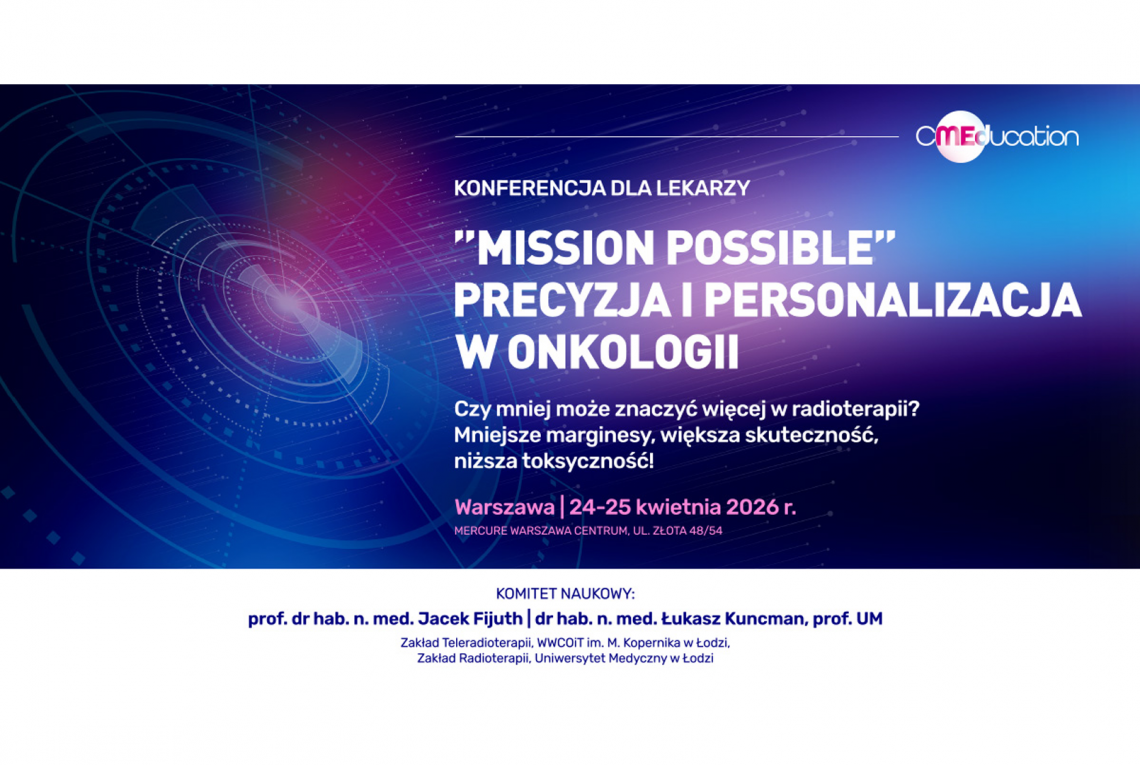 CMEducation

KONFERENCJA DLA LEKARZY

"MISSION POSSIBLE" PRECYZJA I PERSONALIZACJA W ONKOLOGII

Czy mniej może znaczyć więcej w radioterapii? Mniejsze marginesy, większa skuteczność, niższa toksyczność!

Warszawa | 24-25 kwietnia 2026 r.
MERCURE WARSZAWA CENTRUM, UL. ZŁOTA 48/54

KOMITET NAUKOWY:
prof. dr hab. n. med. Jacek Fijuth | dr hab. n. med. Łukasz Kuncman, prof. UM

Zakład Teleradioterapii, WWCOiT im. M. Kopernika w Łodzi,
Zakład Radioterapii, Uniwersytet Medyczny w Łodzi